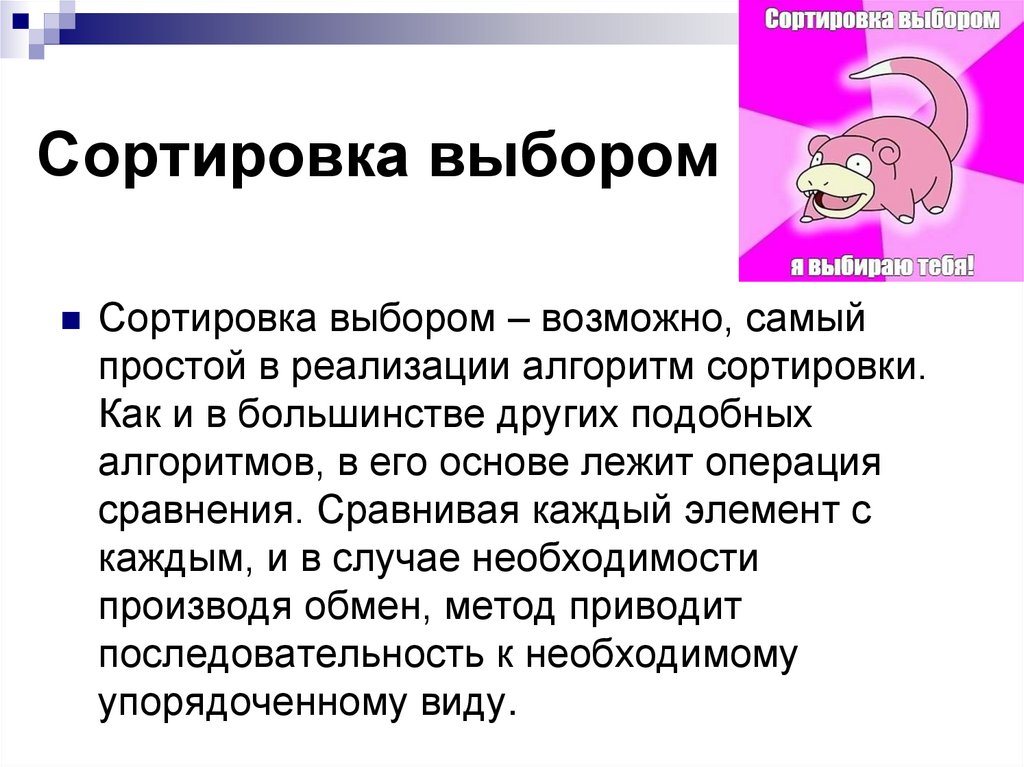 Сортировка выбором

Сортировка выбором

я выбираю тебя!

Сортировка выбором – возможно, самый простой в реализации алгоритм сортировки. Как и в большинстве других подобных алгоритмов, в его основе лежит операция сравнения. Сравнивая каждый элемент с каждым, и в случае необходимости производя обмен, метод приводит последовательность к необходимому упорядоченному виду.